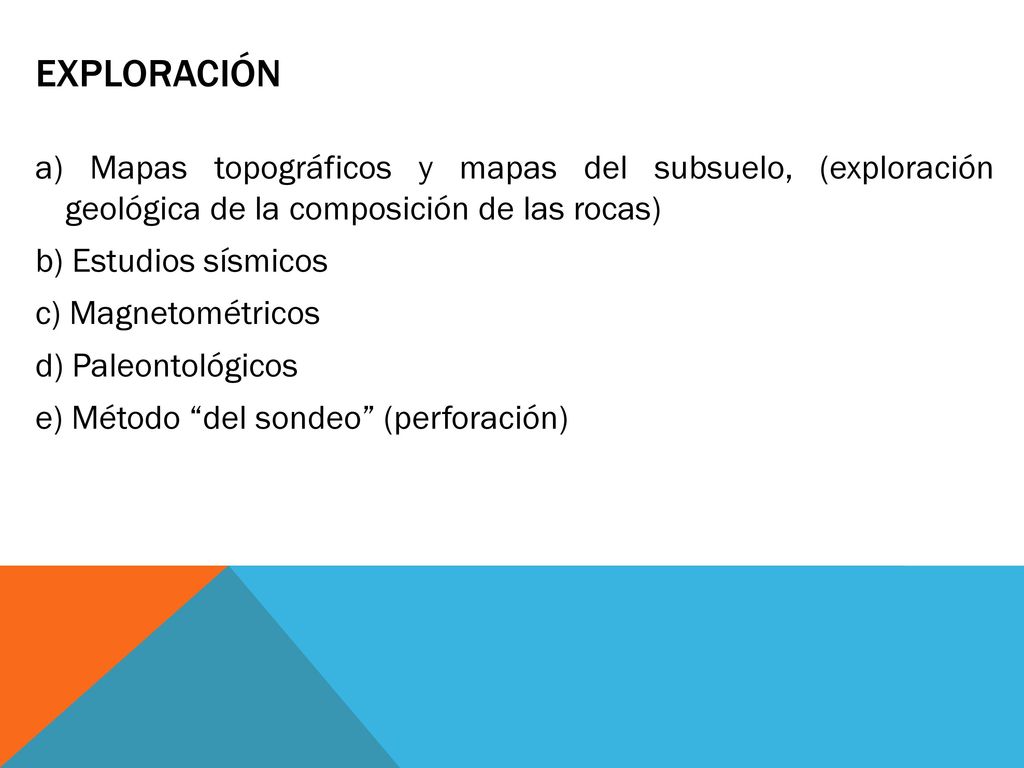 EXPLORACIÓN

a) Mapas topográficos y mapas del subsuelo, (exploración geológica de la composición de las rocas)

b) Estudios sísmicos

c) Magnetométricos

d) Paleontológicos

e) Método “del sondeo” (perforación)